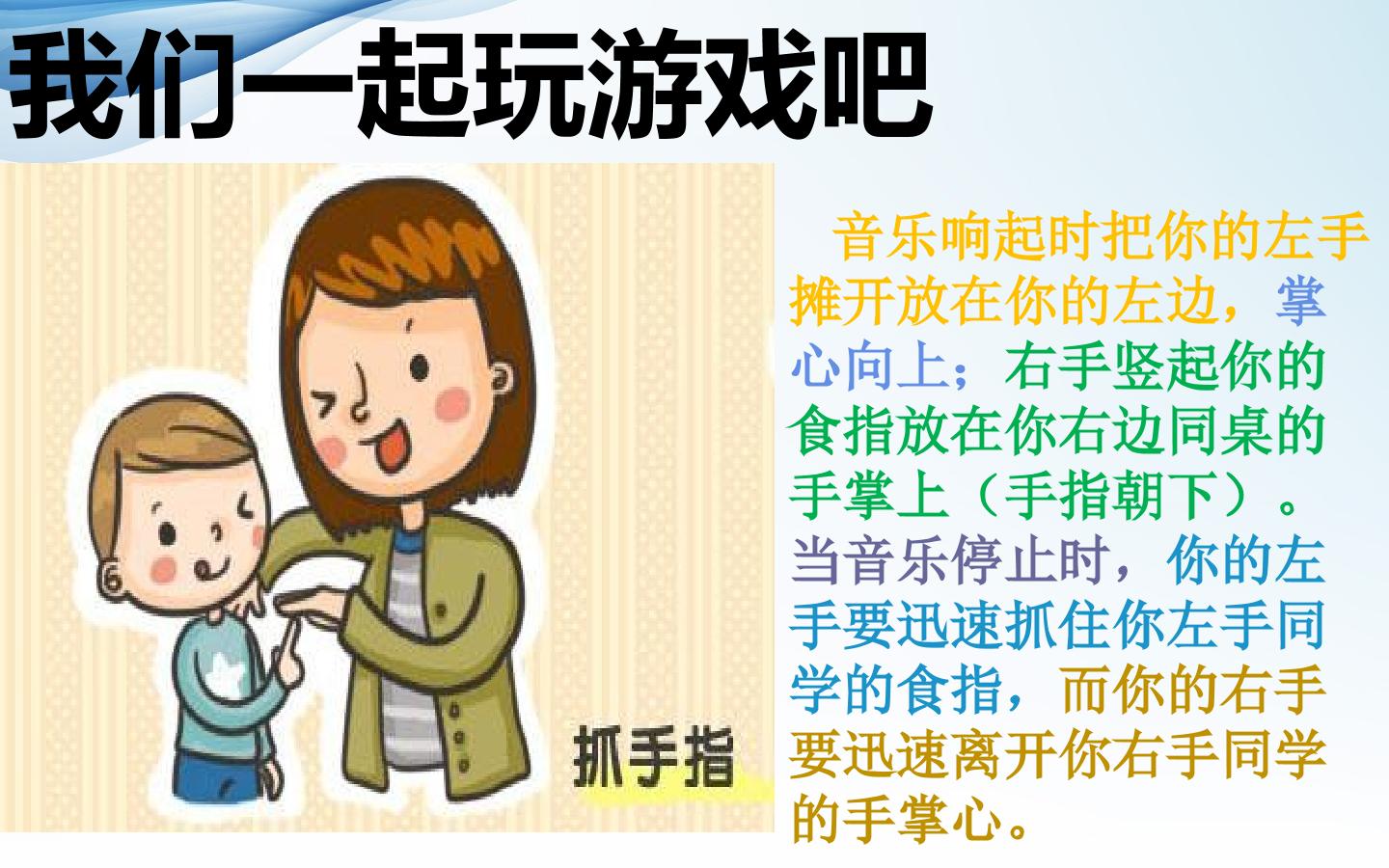 我们一起玩游戏吧

抓手指

音乐响起时把你的左手摊开放在你的左边，掌心向上；右手竖起你的食指放在你右边同桌的手掌上（手指朝下）。当音乐停止时，你的左手要迅速抓住你左手同学的食指，而你的右手要迅速离开你右手同学的手掌心。